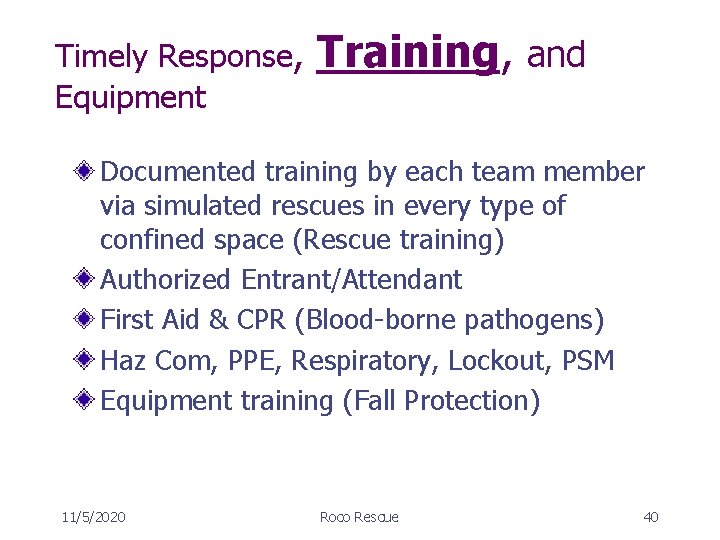 Timely Response, Training, and Equipment

Documented training by each team member via simulated rescues in every type of confined space (Rescue training)

Authorized Entrant/Attendant

First Aid & CPR (Blood-borne pathogens)

Haz Com, PPE, Respiratory, Lockout, PSM

Equipment training (Fall Protection)

11/5/2020 Roco Rescue 40